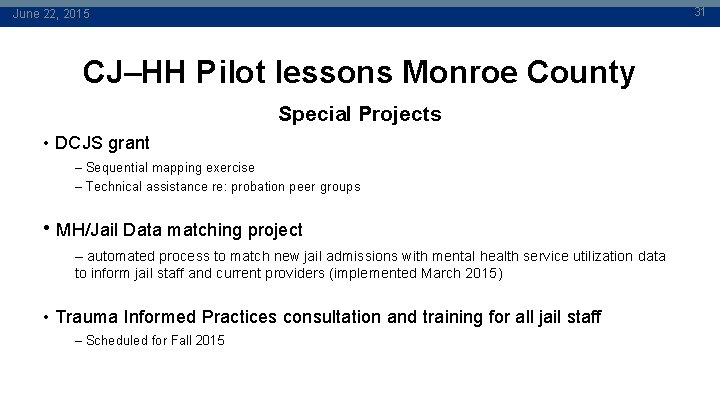 June 22, 2015

31

CJ–HH Pilot lessons Monroe County

Special Projects

• DCJS grant

– Sequential mapping exercise

– Technical assistance re: probation peer groups

• MH/Jail Data matching project

– automated process to match new jail admissions with mental health service utilization data to inform jail staff and current providers (implemented March 2015)

• Trauma Informed Practices consultation and training for all jail staff

– Scheduled for Fall 2015